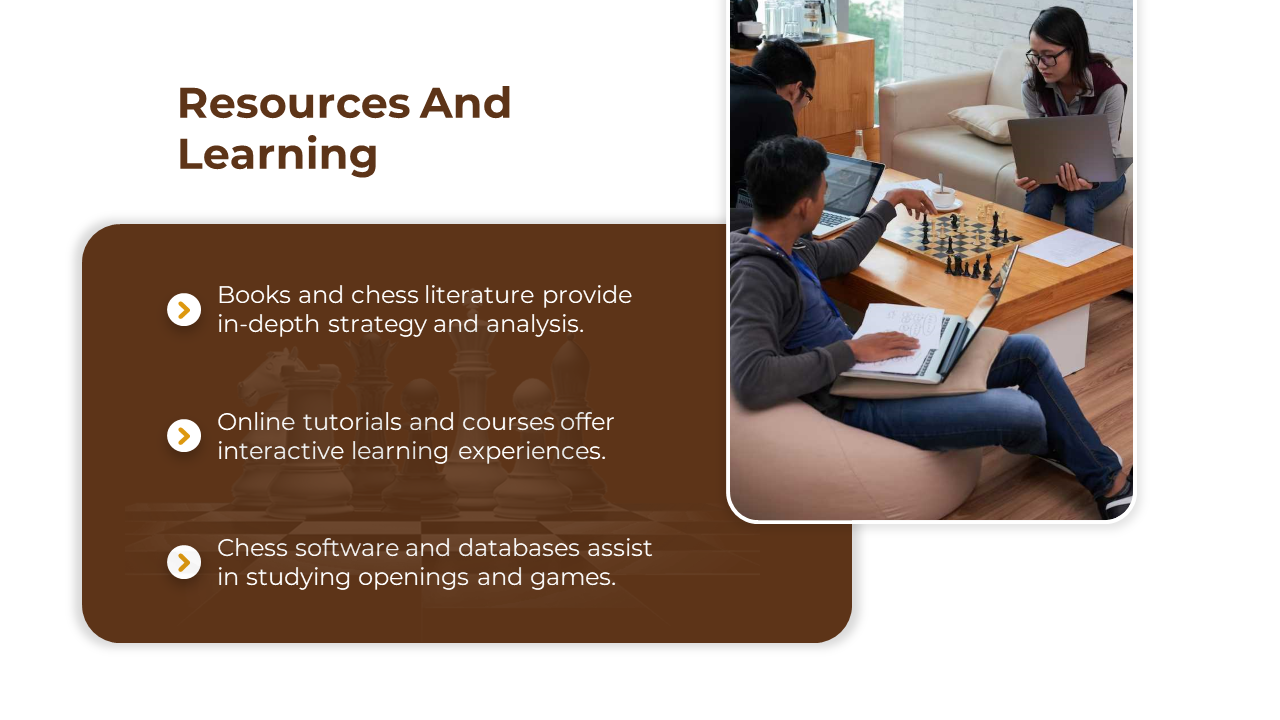 Resources And Learning

Books and chess literature provide in-depth strategy and analysis.

Online tutorials and courses offer interactive learning experiences.

Chess software and databases assist in studying openings and games.